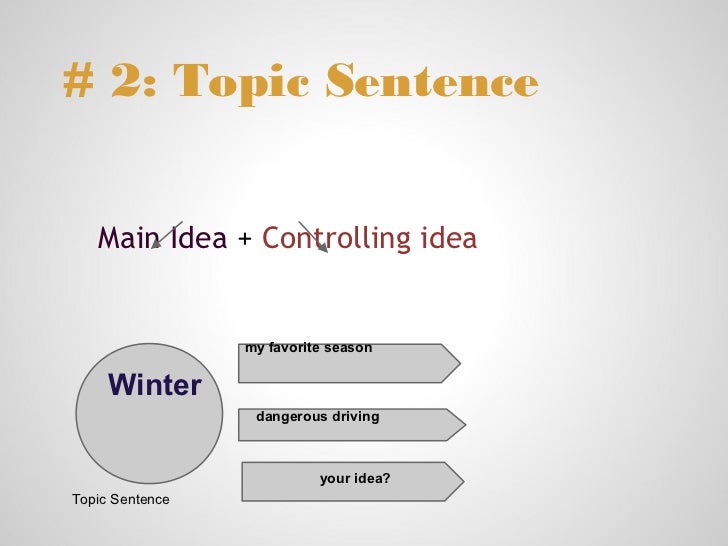 # 2: Topic Sentence

Main Idea + Controlling idea

Winter

my favorite season

dangerous driving

your idea?

Topic Sentence